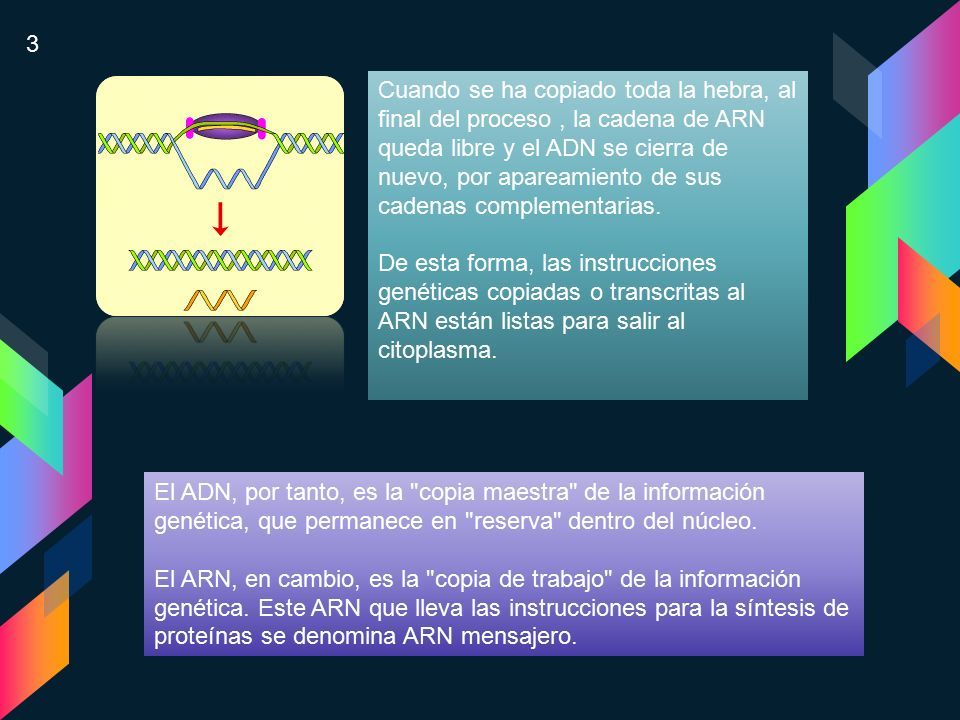 3

Cuando se ha copiado toda la hebra, al final del proceso , la cadena de ARN queda libre y el ADN se cierra de nuevo, por apareamiento de sus cadenas complementarias.

De esta forma, las instrucciones genéticas copiadas o transcritas al ARN están listas para salir al citoplasma.

El ADN, por tanto, es la "copia maestra" de la información genética, que permanece en "reserva" dentro del núcleo.

El ARN, en cambio, es la "copia de trabajo" de la información genética. Este ARN que lleva las instrucciones para la síntesis de proteínas se denomina ARN mensajero.